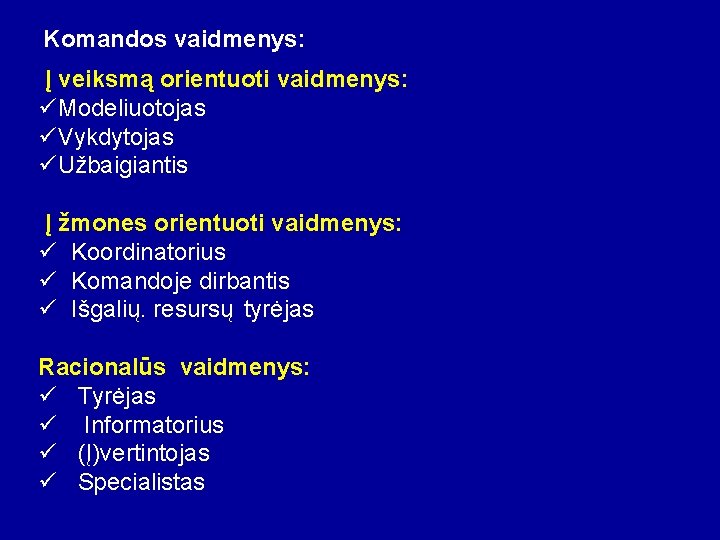 Komandos vaidmenys:

Į veiksmą orientuoti vaidmenys:
✓Modeliuotojas
✓Vykdytojas
✓Užbaigiantis

Į žmones orientuoti vaidmenys:
✓ Koordinatorius
✓ Komandoje dirbantis
✓ Išgalių. resursų tyrėjas

Racionalūs vaidmenys:
✓ Tyrėjas
✓ Informatorius
✓ (Į)vertintojas
✓ Specialistas